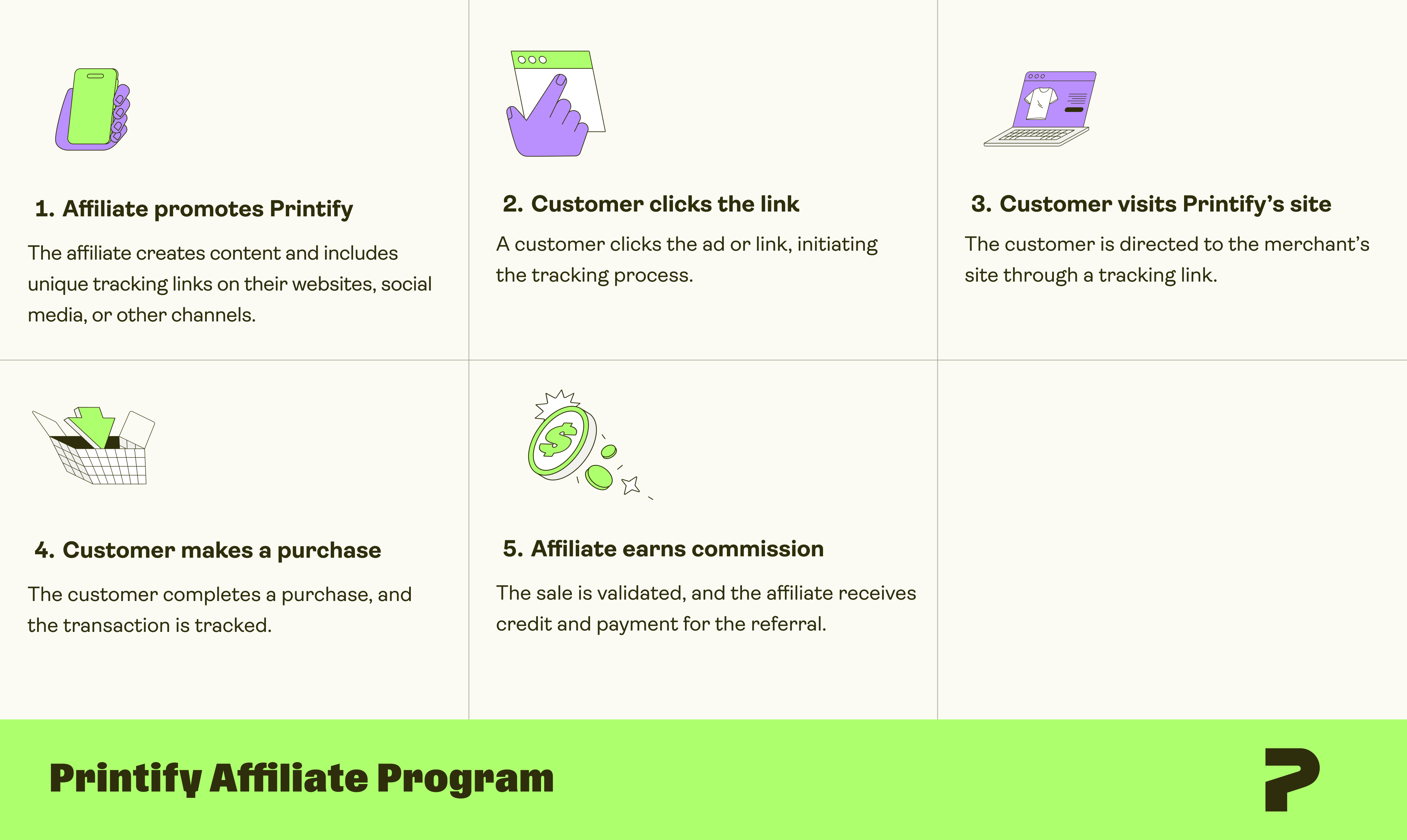 1. Affiliate promotes Printify

The affiliate creates content and includes unique tracking links on their websites, social media, or other channels.

2. Customer clicks the link

A customer clicks the ad or link, initiating the tracking process.

3. Customer visits Printify's site

The customer is directed to the merchant's site through a tracking link.

4. Customer makes a purchase

The customer completes a purchase, and the transaction is tracked.

5. Affiliate earns commission

The sale is validated, and the affiliate receives credit and payment for the referral.

Printify Affiliate Program